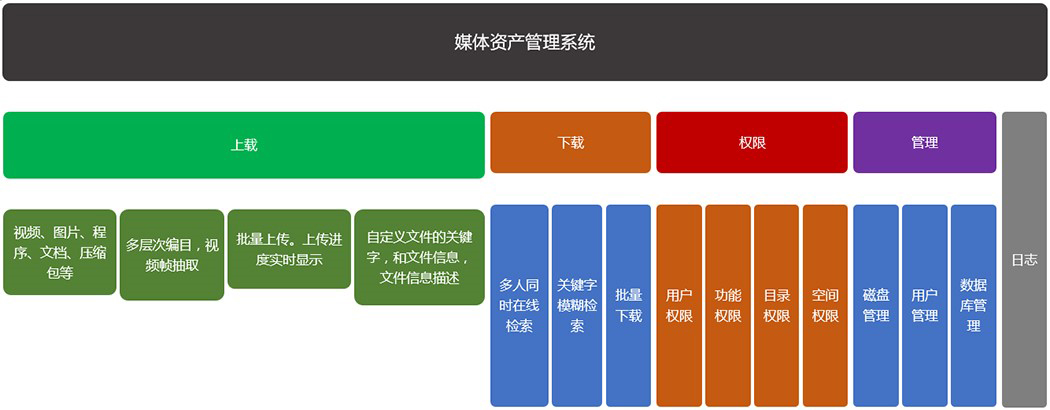 媒体资产管理系统

上载

下载

权限

管理

日志

视频、图片、程序、文档、压缩包等

多层次编目，视频帧抽取

批量上传。上传进度实时显示

自定义文件的关键字，和文件信息，文件信息描述

多人同时在线检索

关键字模糊检索

批量下载

用户权限

功能权限

目录权限

空间权限

磁盘管理

用户管理

数据库管理